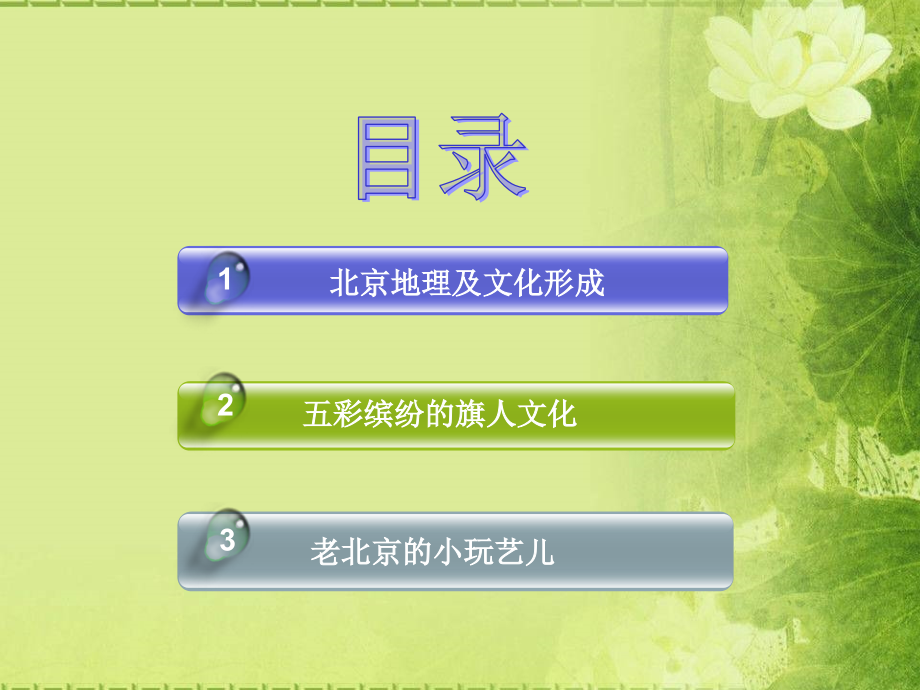 目录

1 北京地理及文化形成

2 五彩缤纷的旗人文化

3 老北京的小玩艺儿